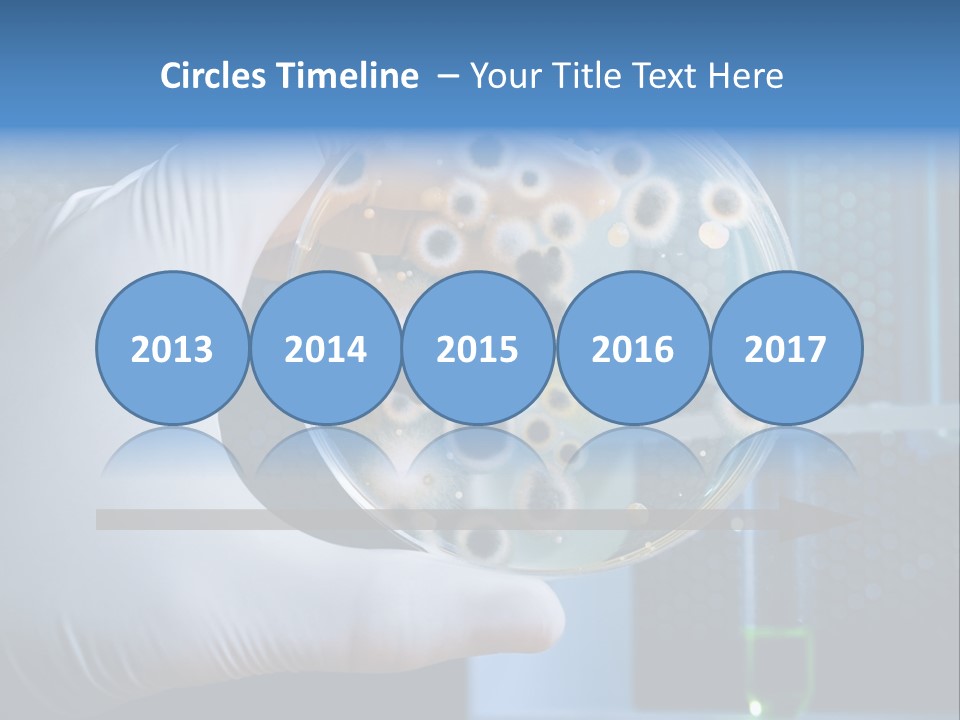 Circles Timeline – Your Title Text Here

2013
2014
2015
2016
2017